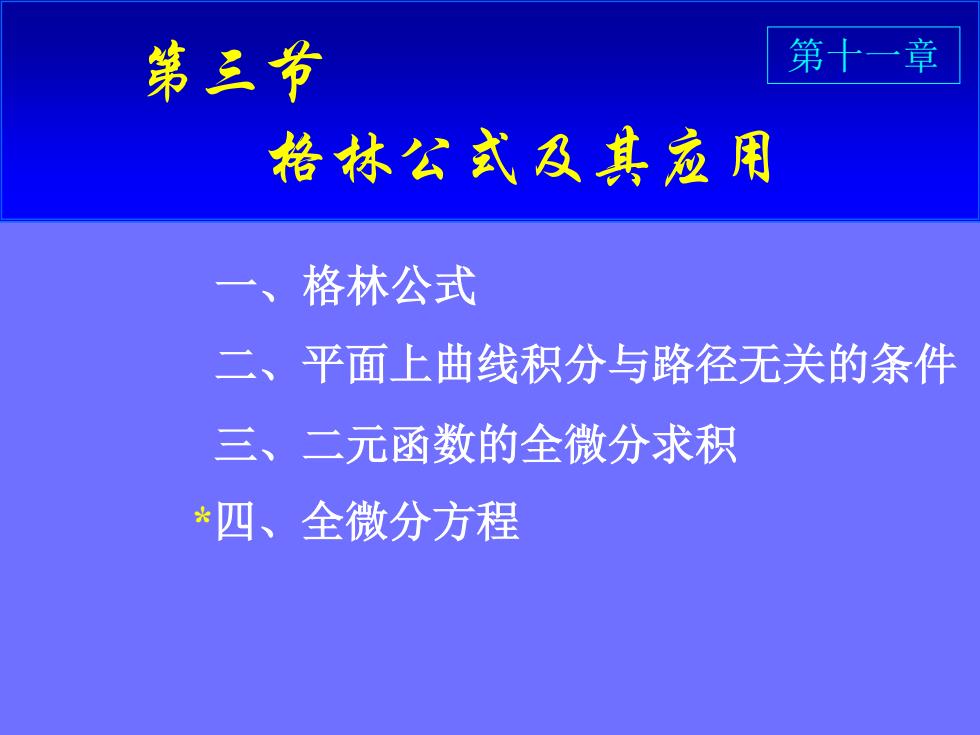 第三节

第十一章

格林公式及其应用

一、格林公式

二、平面上曲线积分与路径无关的条件

三、二元函数的全微分求积

*四、全微分方程